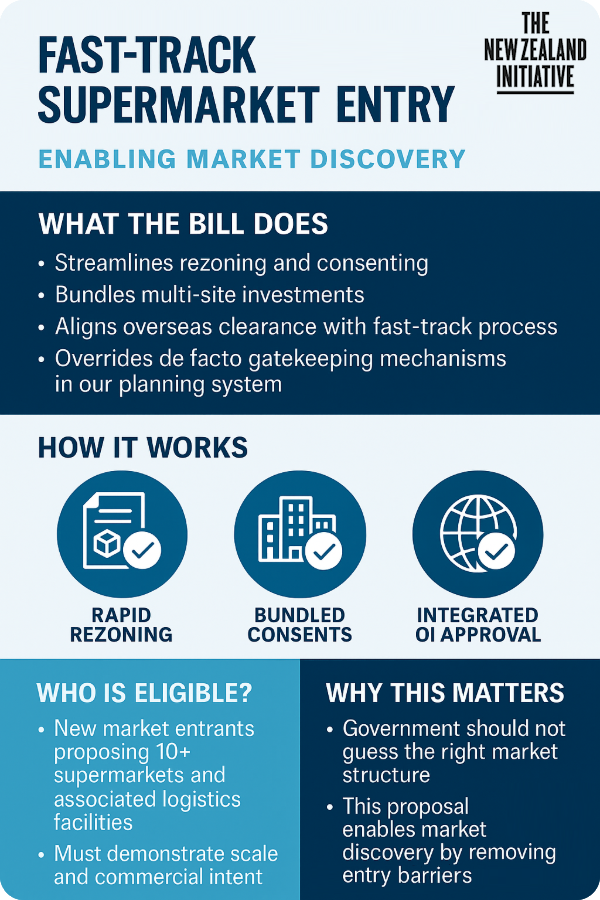 FAST-TRACK SUPERMARKET ENTRY

THE NEW ZEALAND INITIATIVE

ENABLING MARKET DISCOVERY

WHAT THE BILL DOES

• Streamlines rezoning and consenting
• Bundles multi-site investments
• Aligns overseas clearance with fast-track process
• Overrides de facto gatekeeping mechanisms in our planning system

HOW IT WORKS

RAPID REZONING

BUNDLED CONSENTS

INTEGRATED OI APPROVAL

WHO IS ELIGIBLE?

• New market entrants proposing 10+ supermarkets and associated logistics facilities
• Must demonstrate scale and commercial intent

WHY THIS MATTERS

• Government should not guess the right market structure
• This proposal enables market discovery by removing entry barriers